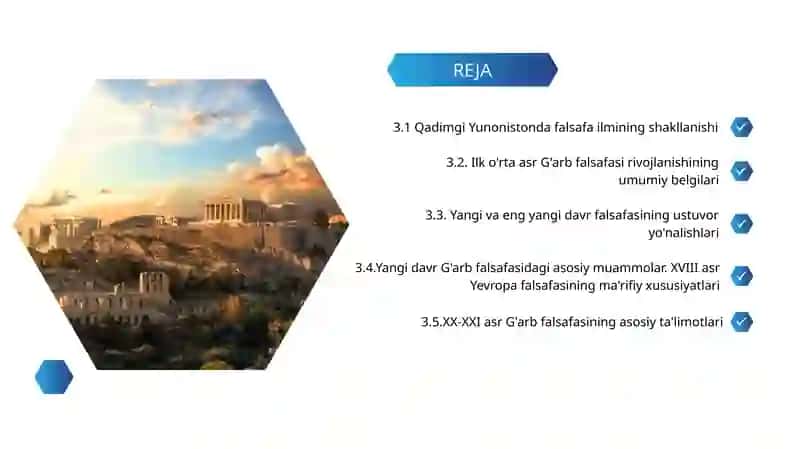 REJA

3.1 Qadimgi Yunonistonda falsafa ilmining shakllanishi

3.2. Ilk o'rta asr G'arb falsafasi rivojlanishining umumiy belgilari

3.3. Yangi va eng yangi davr falsafasining ustuvor yo'nalishlari

3.4.Yangi davr G'arb falsafasidagi asosiy muammolar. XVIII asr Yevropa falsafasining ma'rifiy xususiyatlari

3.5.XX-XXI asr G'arb falsafasining asosiy ta'limotlari